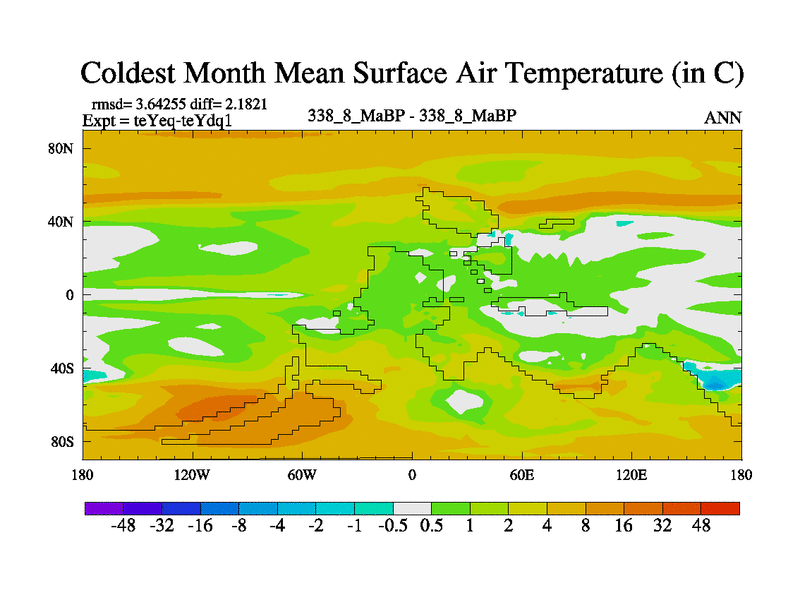 Coldest Month Mean Surface Air Temperature (in C)

rmsd= 3.64255 diff= 2.1821
Expt = teYeq-teYdq1

338_8_MaBP - 338_8_MaBP

ANN

80N
40N
0
40S
80S

180 120W 60W 0 60E 120E 180

-48 -32 -16 -8 -4 -2 -1 -0.5 0.5 1 2 4 8 16 32 48